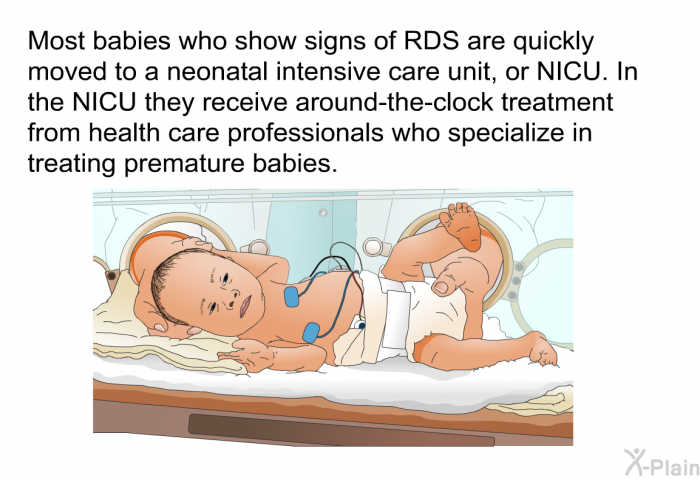 Most babies who show signs of RDS are quickly moved to a neonatal intensive care unit, or NICU. In the NICU they receive around-the-clock treatment from health care professionals who specialize in treating premature babies.

X-Plain